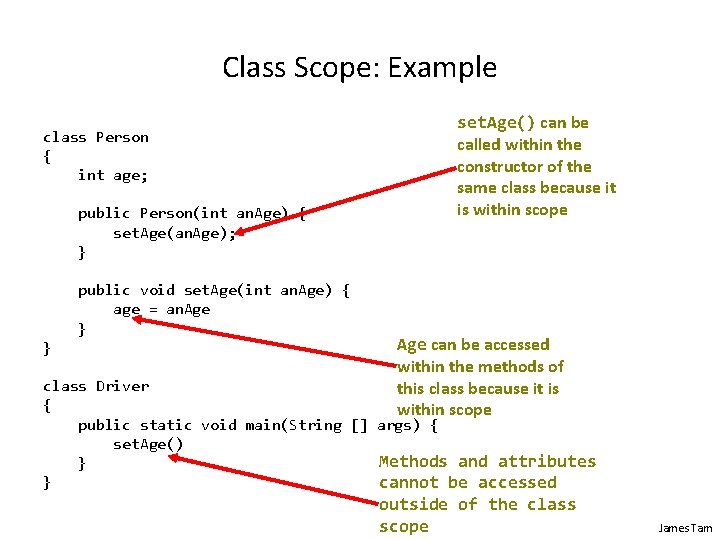 Class Scope: Example

class Person
{
    int age;

    public Person(int anAge) {
        setAge(anAge);
    }

    public void setAge(int anAge) {
        age = anAge
    }
}

class Driver
{
    public static void main(String [] args) {
        setAge()
    }
}

setAge() can be called within the constructor of the same class because it is within scope

Age can be accessed within the methods of this class because it is within scope

Methods and attributes cannot be accessed outside of the class scope

James Tam